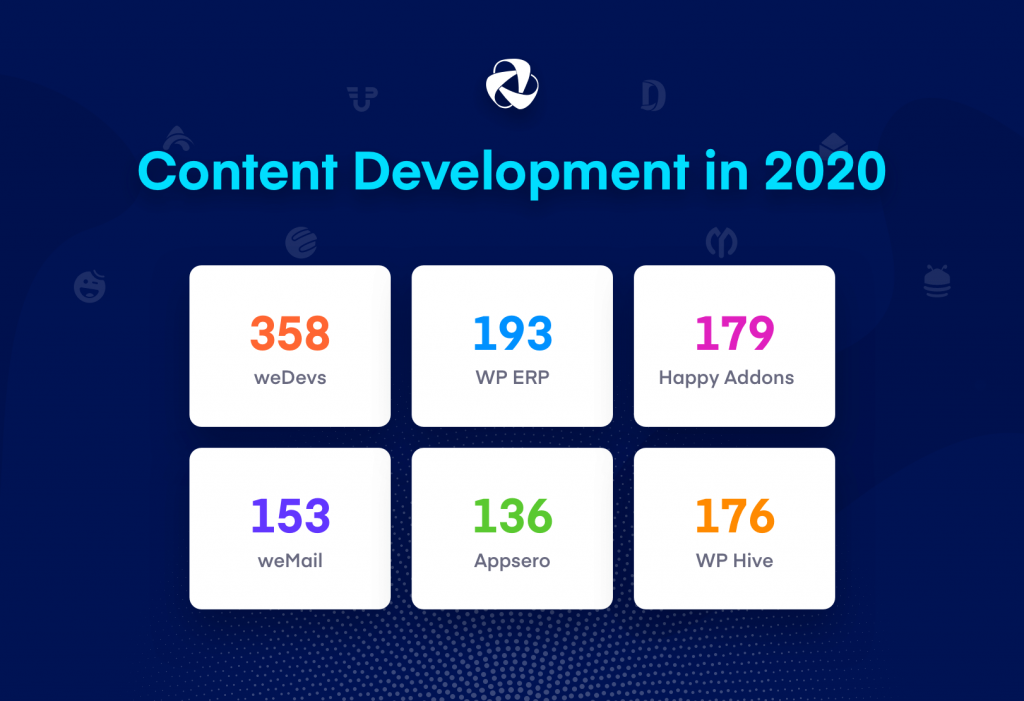 Content Development in 2020

358
weDevs

193
WP ERP

179
Happy Addons

153
weMail

136
Appsero

176
WP Hive